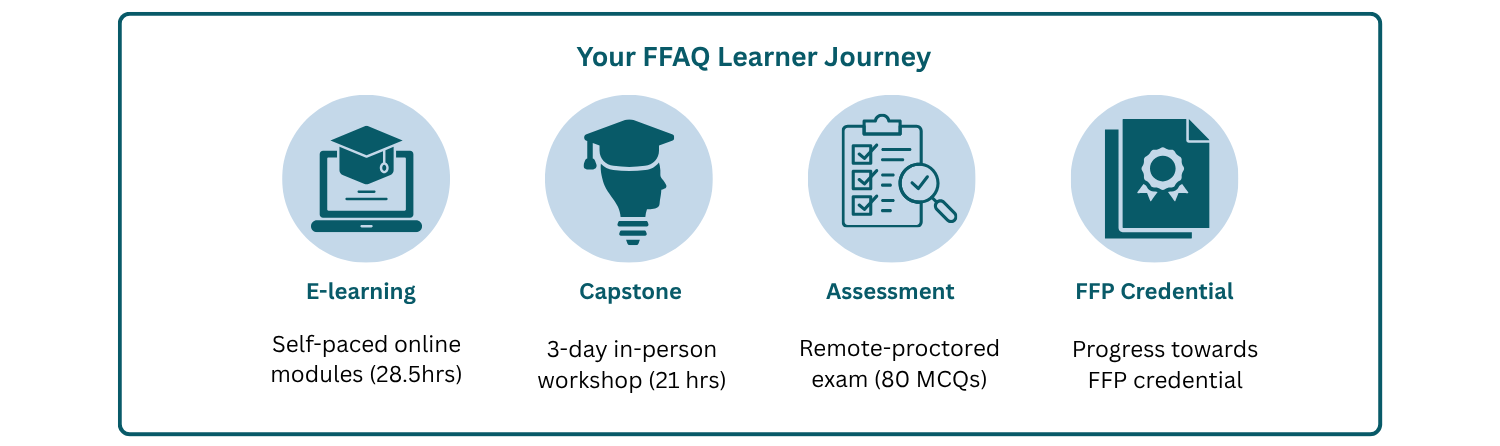 Your FFAQ Learner Journey

E-learning

Self-paced online modules (28.5hrs)

Capstone

3-day in-person workshop (21 hrs)

Assessment

Remote-proctored exam (80 MCQs)

FFP Credential

Progress towards FFP credential